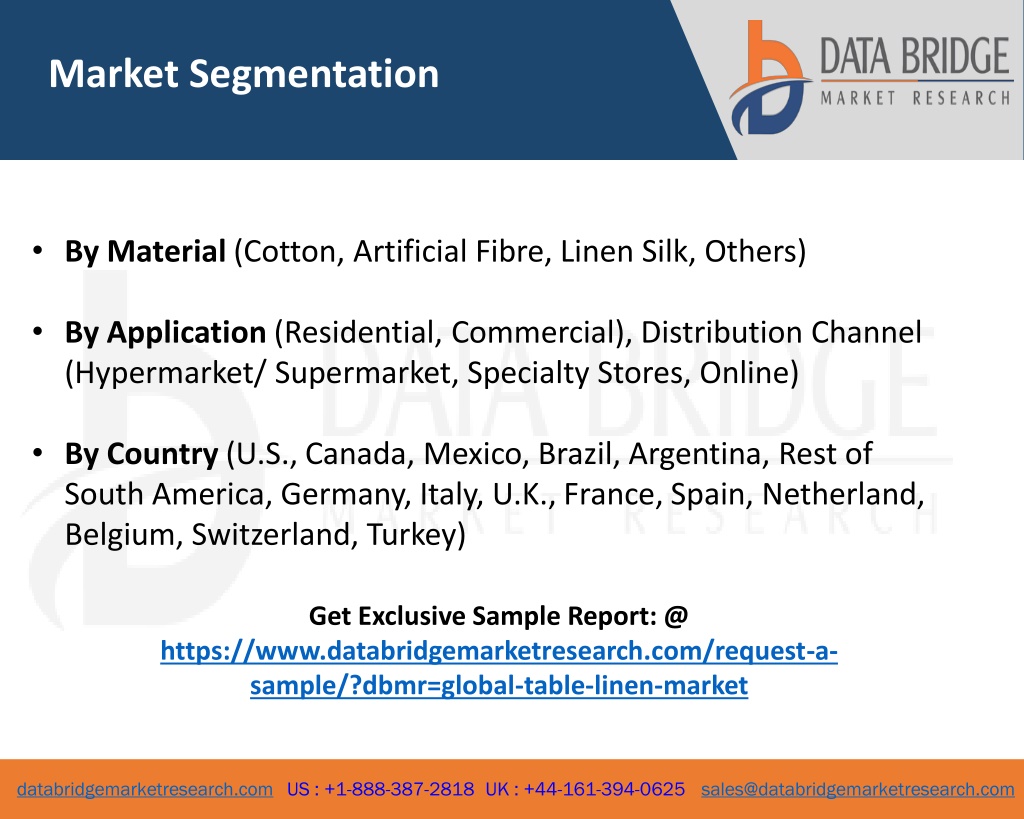 Market Segmentation

DATA BRIDGE
MARKET RESEARCH

• By Material (Cotton, Artificial Fibre, Linen Silk, Others)

• By Application (Residential, Commercial), Distribution Channel (Hypermarket/ Supermarket, Specialty Stores, Online)

• By Country (U.S., Canada, Mexico, Brazil, Argentina, Rest of South America, Germany, Italy, U.K., France, Spain, Netherland, Belgium, Switzerland, Turkey)

Get Exclusive Sample Report: @
https://www.databridgemarketresearch.com/request-a-sample/?dbmr=global-table-linen-market

databridgemarketresearch.com US : +1-888-387-2818 UK : +44-161-394-0625 sales@databridgemarketresearch.com